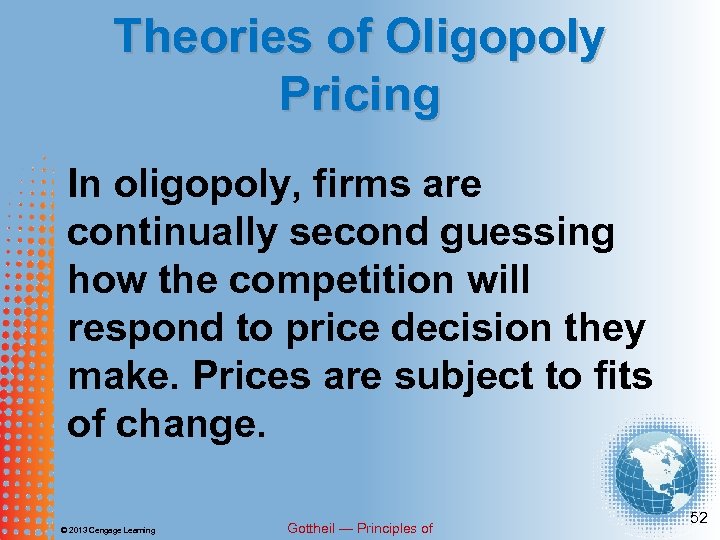 Theories of Oligopoly Pricing

In oligopoly, firms are continually second guessing how the competition will respond to price decision they make. Prices are subject to fits of change.

© 2013 Cengage Learning

Gottheil — Principles of

52